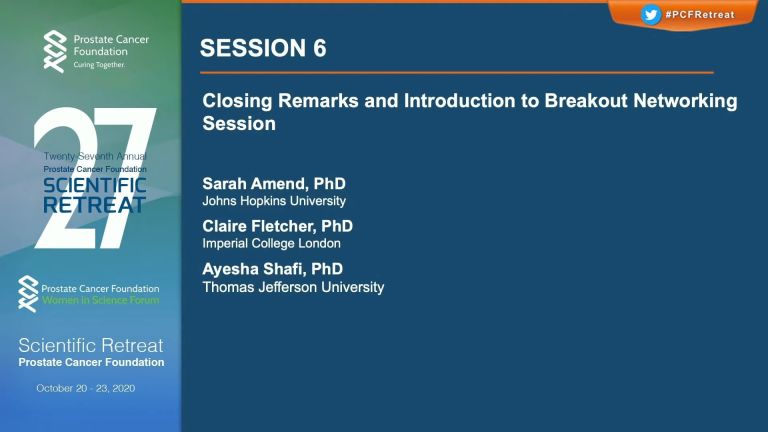 Prostate Cancer Foundation
Curing Together.

27
Twenty Seventh Annual
Prostate Cancer Foundation
SCIENTIFIC RETREAT

Prostate Cancer Foundation
Women in Science Forum

Scientific Retreat
Prostate Cancer Foundation

October 20 - 23, 2020

#PCFRetreat

SESSION 6

Closing Remarks and Introduction to Breakout Networking Session

Sarah Amend, PhD
Johns Hopkins University

Claire Fletcher, PhD
Imperial College London

Ayesha Shafi, PhD
Thomas Jefferson University